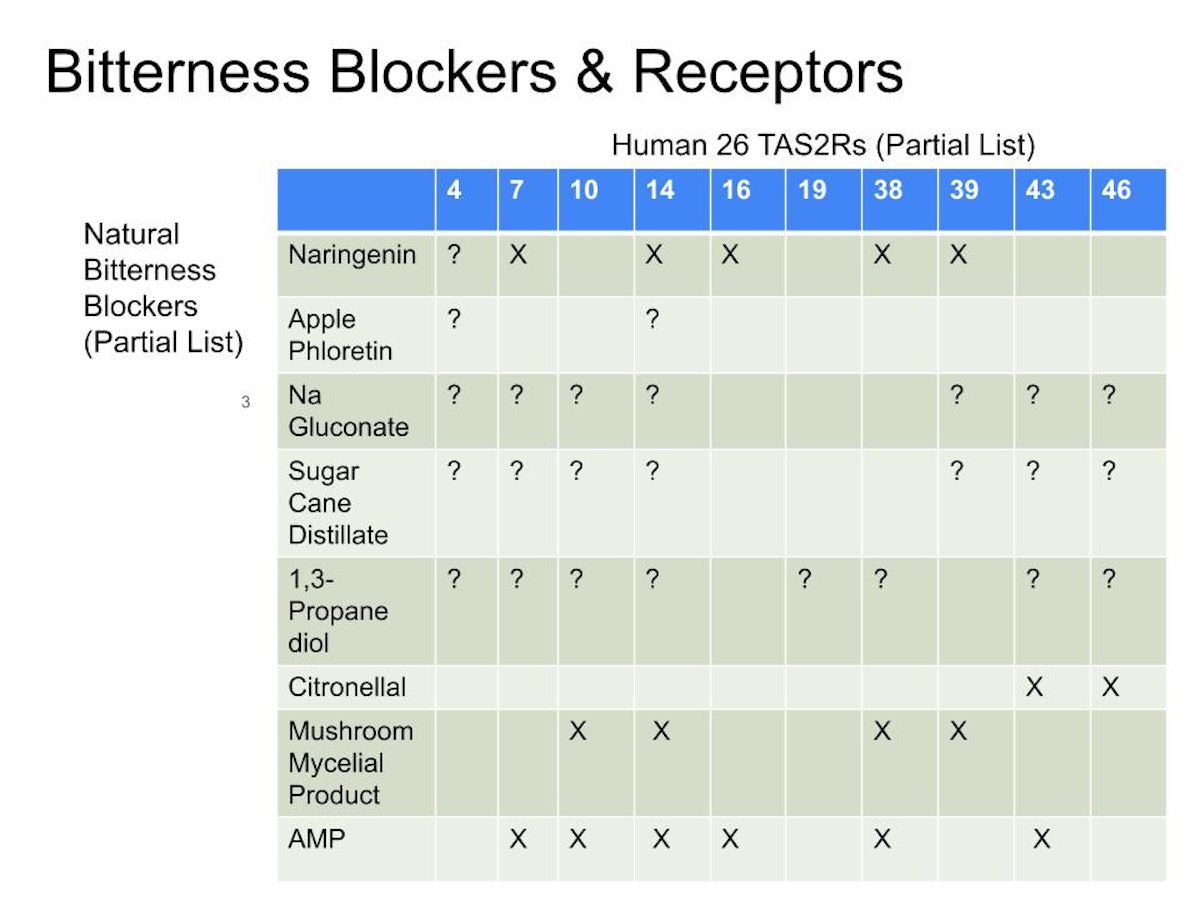 Bitterness Blockers & Receptors

Human 26 TAS2Rs (Partial List)

Natural Bitterness Blockers (Partial List)

3

| | 4 | 7 | 10 | 14 | 16 | 19 | 38 | 39 | 43 | 46 |
|---|---|---|---|---|---|---|---|---|---|---|
| Naringenin | ? | X | | X | X | | X | X | | |
| Apple Phloretin | ? | | | ? | | | | | | |
| Na Gluconate | ? | ? | ? | ? | | | | ? | ? | ? |
| Sugar Cane Distillate | ? | ? | ? | ? | | | | ? | ? | ? |
| 1,3-Propane diol | ? | ? | ? | ? | | ? | ? | | ? | ? |
| Citronellal | | | | | | | | | X | X |
| Mushroom Mycelial Product | | | X | X | | | X | X | | |
| AMP | | X | X | X | X | | X | | X | |